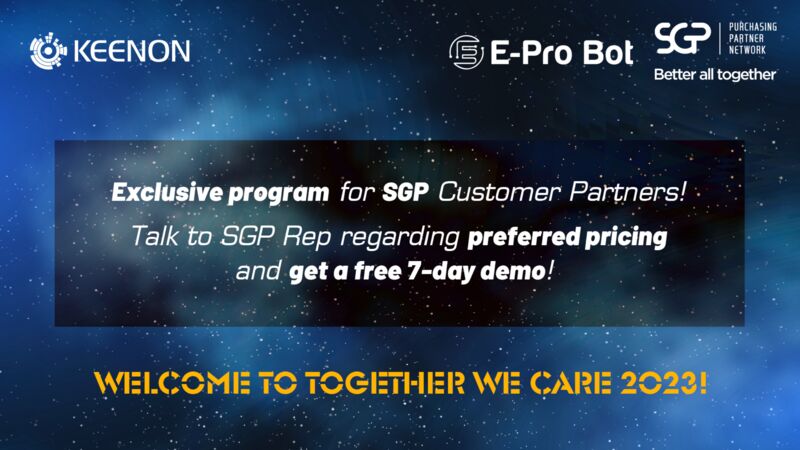 KEENON

E-Pro Bot

SGP PURCHASING PARTNER NETWORK
Better all together

Exclusive program for SGP Customer Partners!
Talk to SGP Rep regarding preferred pricing and get a free 7-day demo!

WELCOME TO TOGETHER WE CARE 2023!